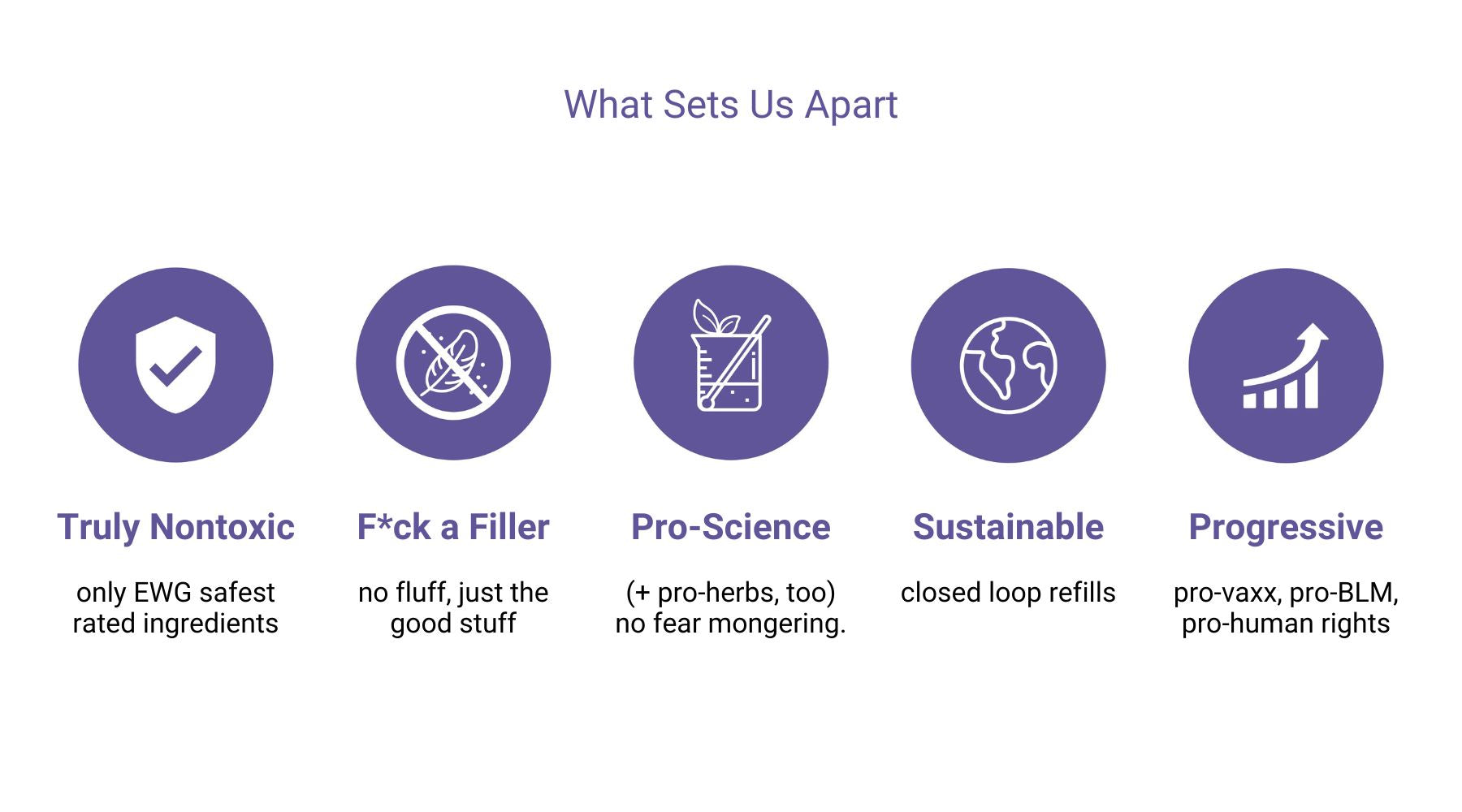 What Sets Us Apart

Truly Nontoxic

only EWG safest rated ingredients

F*ck a Filler

no fluff, just the good stuff

Pro-Science

(+ pro-herbs, too) no fear mongering.

Sustainable

closed loop refills

Progressive

pro-vaxx, pro-BLM, pro-human rights